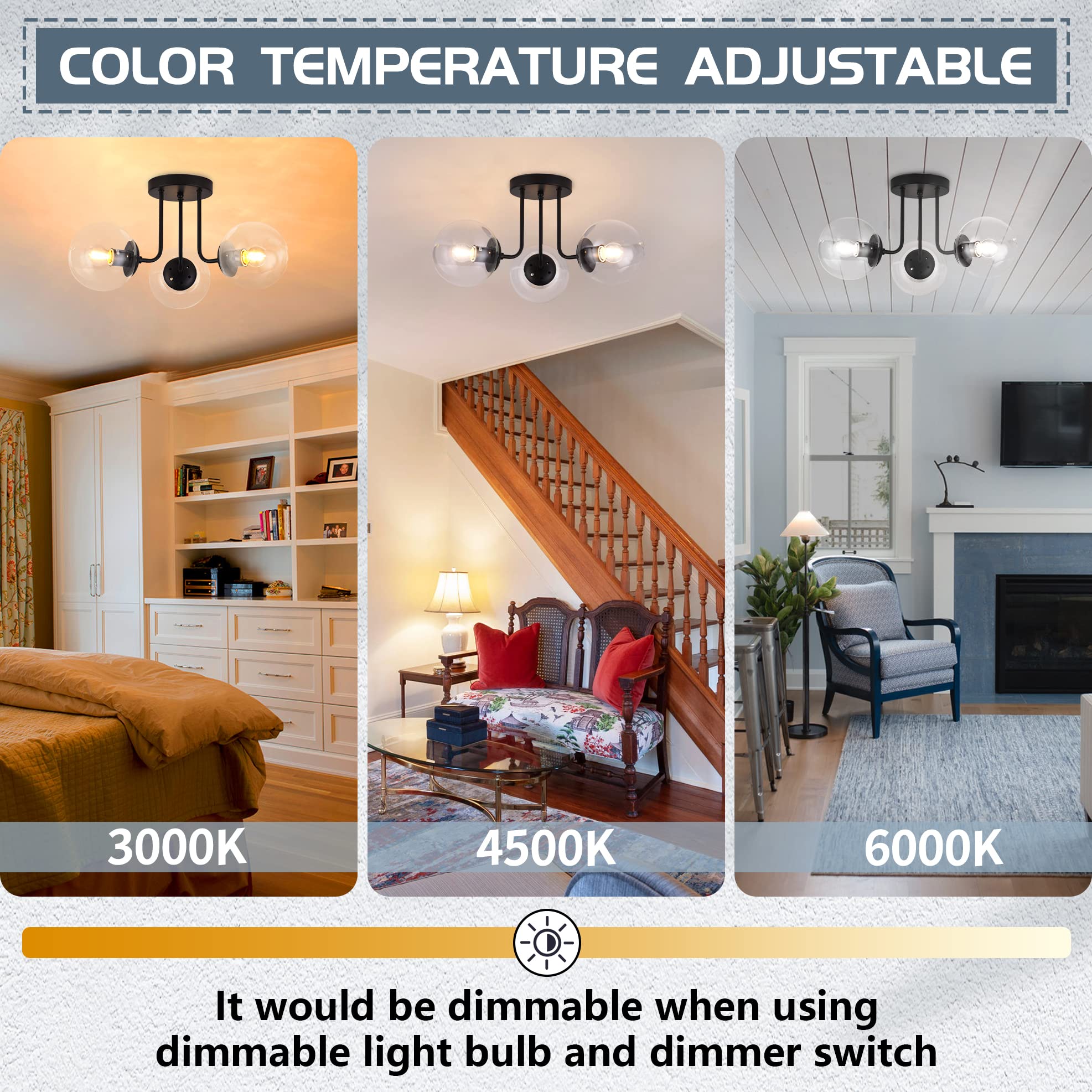 COLOR TEMPERATURE ADJUSTABLE

3000K

4500K

6000K

It would be dimmable when using dimmable light bulb and dimmer switch